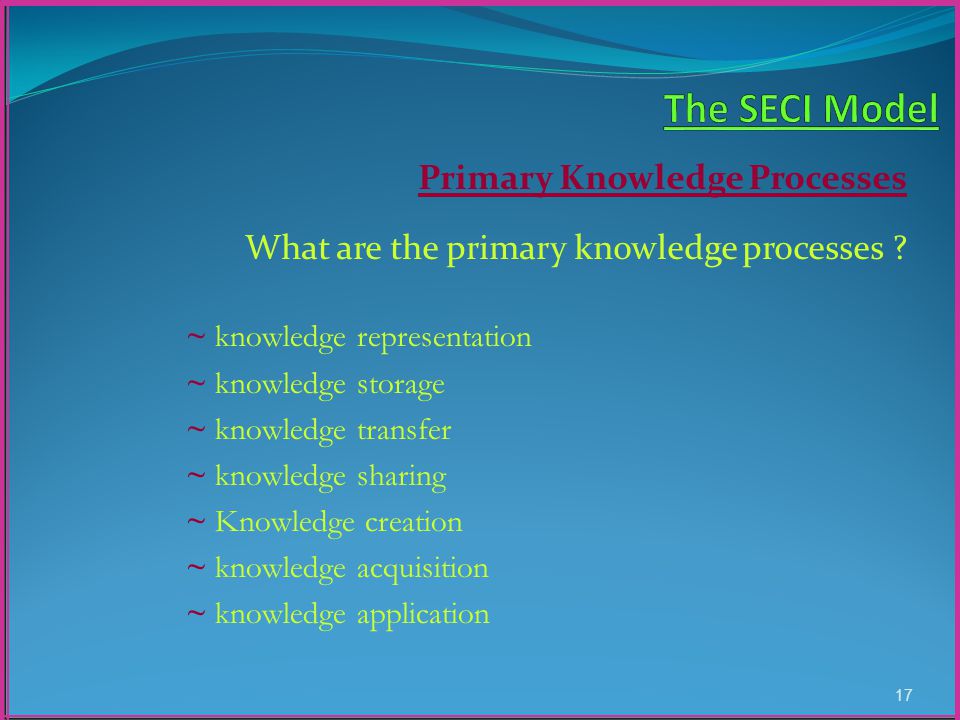 The SECI Model

Primary Knowledge Processes

What are the primary knowledge processes ?

~ knowledge representation
~ knowledge storage
~ knowledge transfer
~ knowledge sharing
~ Knowledge creation
~ knowledge acquisition
~ knowledge application

17